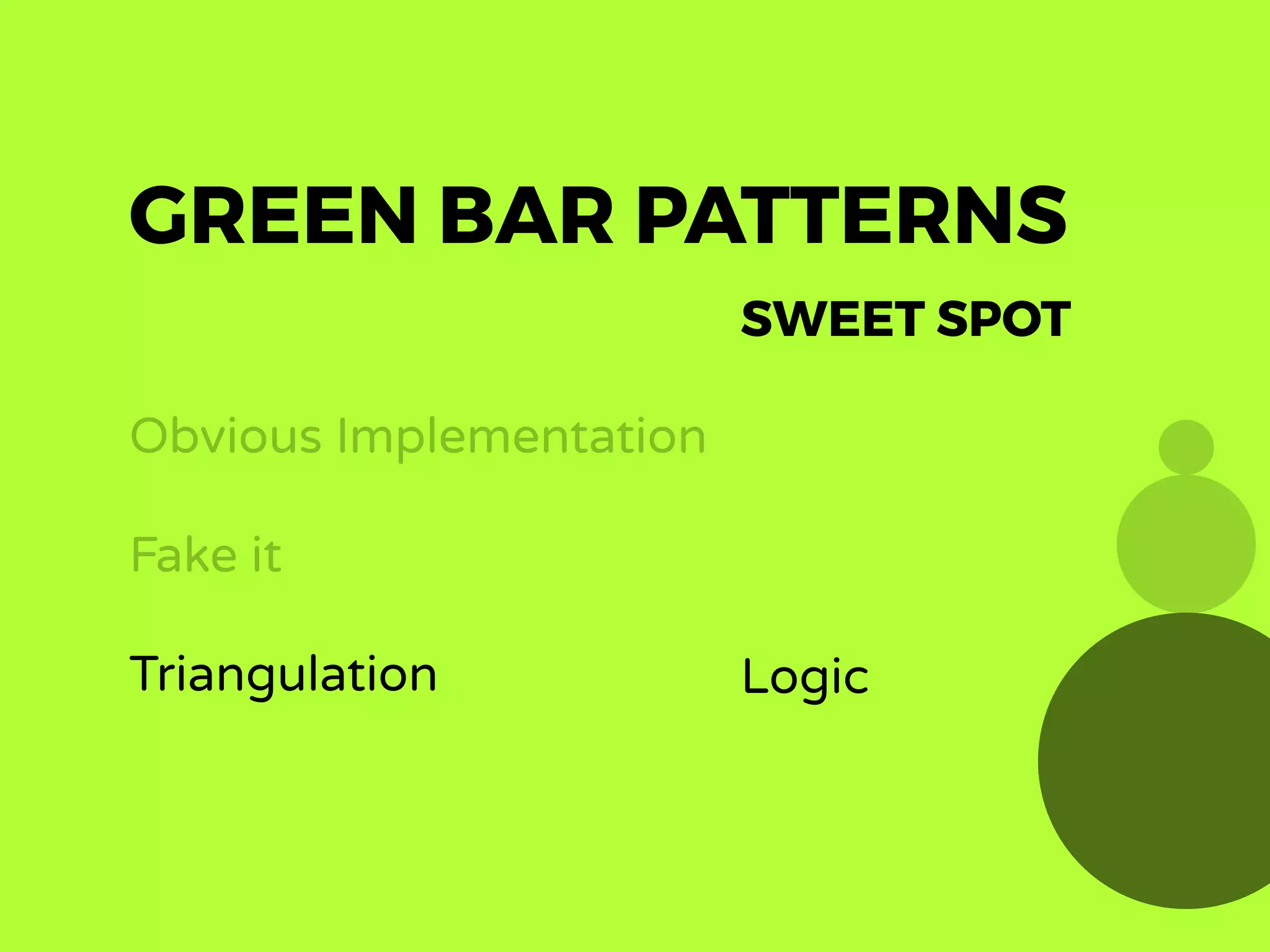 GREEN BAR PATTERNS

SWEET SPOT

Obvious Implementation

Fake it

Triangulation

Logic